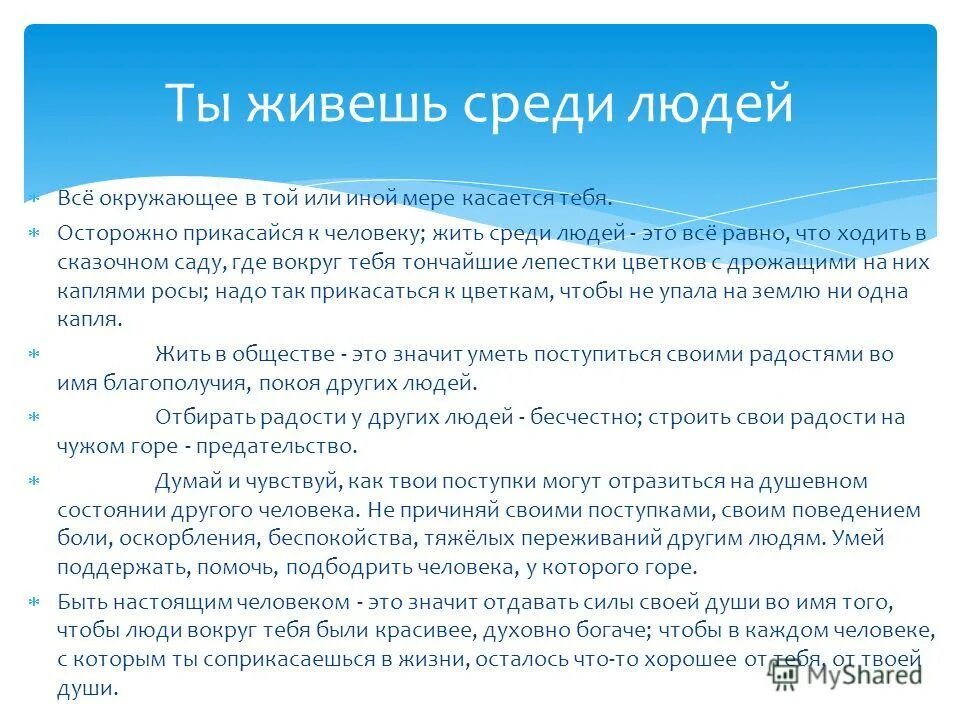 Ты живешь среди людей

Всё окружающее в той или иной мере касается тебя.

Осторожно прикасайся к человеку; жить среди людей - это всё равно, что ходить в сказочном саду, где вокруг тебя тончайшие лепестки цветков с дрожащими на них каплями росы; надо так прикасаться к цветкам, чтобы не упала на землю ни одна капля.

Жить в обществе - это значит уметь поступиться своими радостями во имя благополучия, покоя других людей.

Отбирать радости у других людей - бесчестно; строить свои радости на чужом горе - предательство.

Думай и чувствуй, как твои поступки могут отразиться на душевном состоянии другого человека. Не причиняй своими поступками, своим поведением боли, оскорбления, беспокойства, тяжёлых переживаний другим людям. Умей поддержать, помочь, подбодрить человека, у которого горе.

Быть настоящим человеком - это значит отдавать силы своей души во имя того, чтобы люди вокруг тебя были красивее, духовно богаче; чтобы в каждом человеке, с которым ты соприкасаешься в жизни, осталось что-то хорошее от тебя, от твоей души.

MyShared